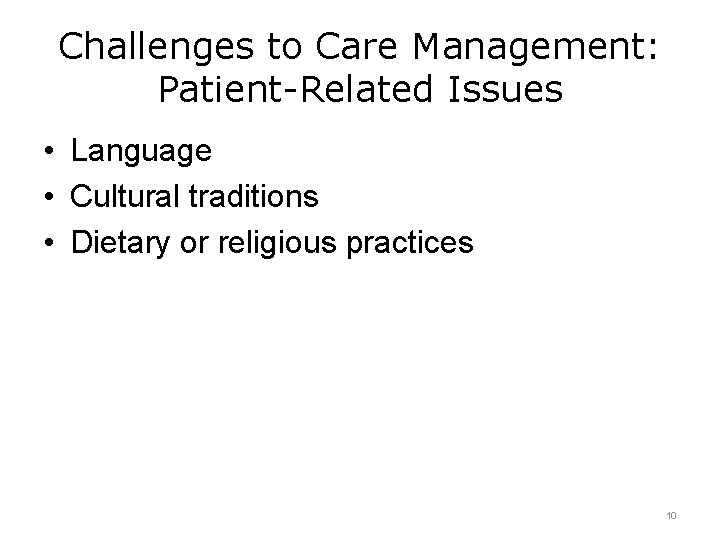 Challenges to Care Management:
Patient-Related Issues

• Language
• Cultural traditions
• Dietary or religious practices

10